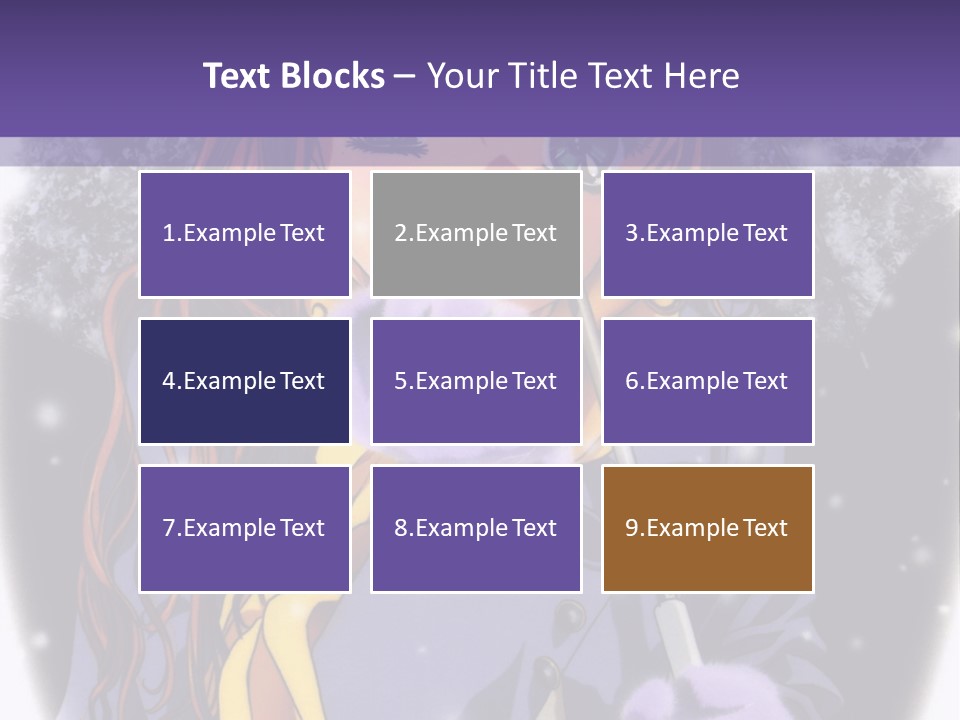 Text Blocks – Your Title Text Here

1.Example Text

2.Example Text

3.Example Text

4.Example Text

5.Example Text

6.Example Text

7.Example Text

8.Example Text

9.Example Text